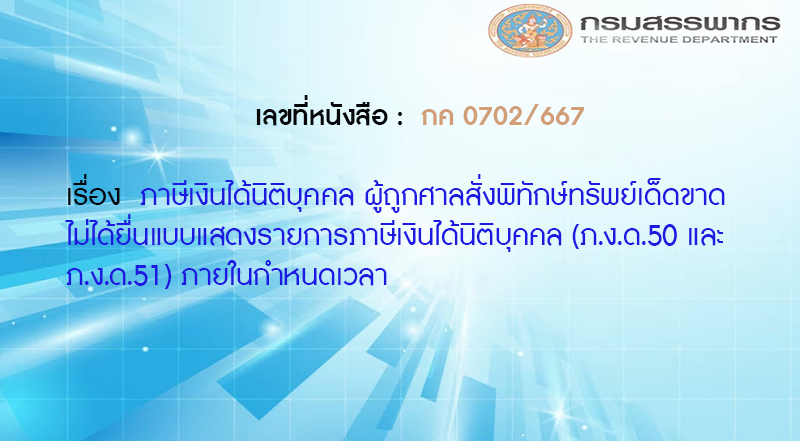 กรมสรรพากร
THE REVENUE DEPARTMENT

เลขที่หนังสือ : กค 0702/667

เรื่อง ภาษีเงินได้นิติบุคคล ผู้ถูกศาลสั่งพิทักษ์ทรัพย์เด็ดขาด ไม่ได้ยื่นแบบแสดงรายการภาษีเงินได้นิติบุคคล (ภ.ง.ด.50 และ ภ.ง.ด.51) ภายในกำหนดเวลา